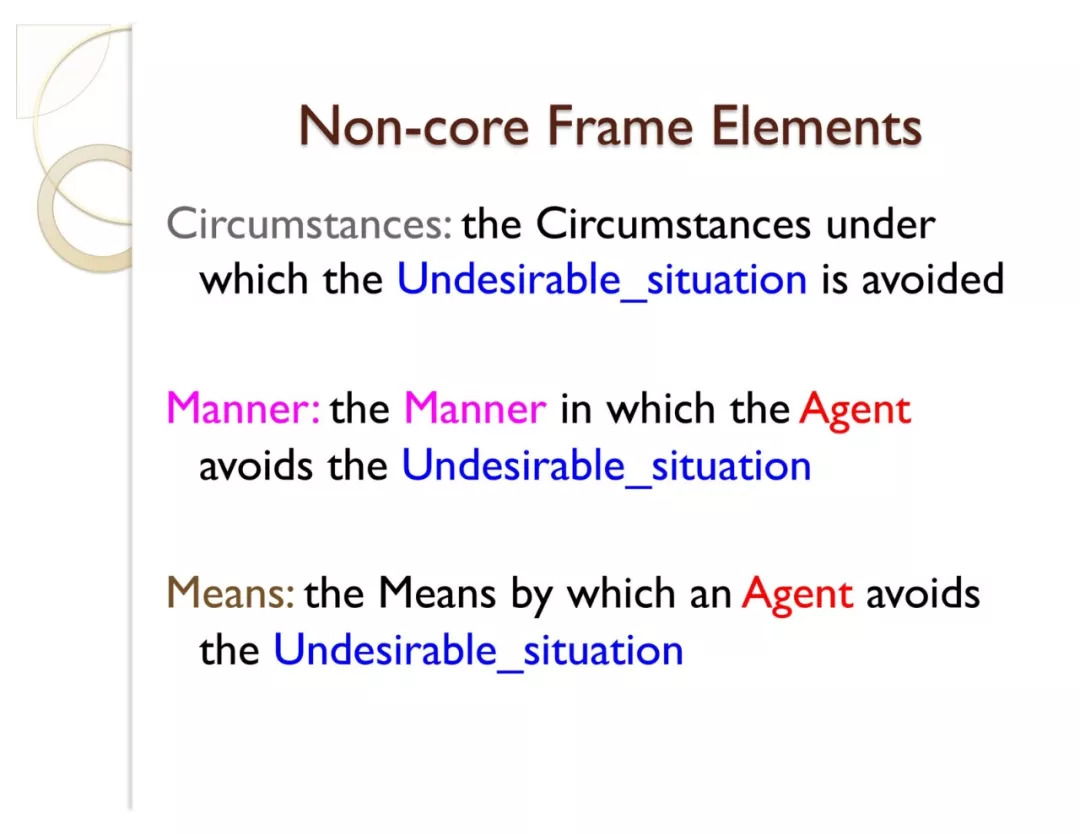 Non-core Frame Elements

Circumstances: the Circumstances under which the Undesirable_situation is avoided

Manner: the Manner in which the Agent avoids the Undesirable_situation

Means: the Means by which an Agent avoids the Undesirable_situation